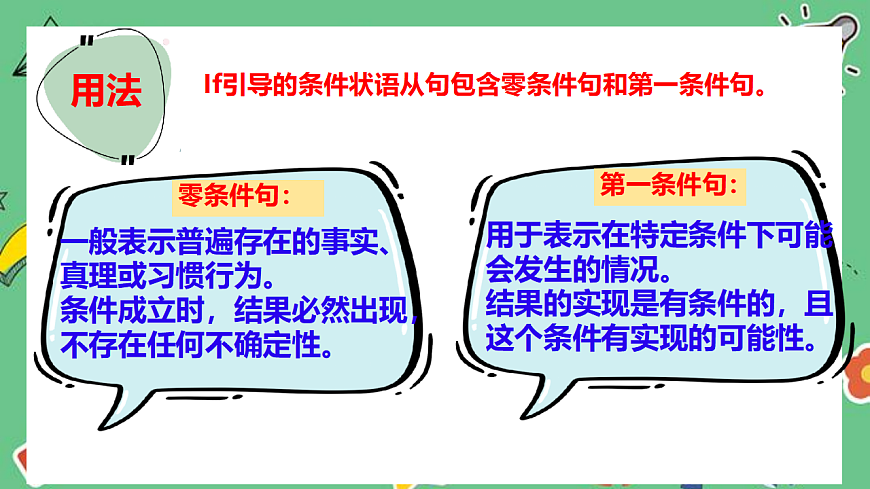 用法

If引导的条件状语从句包含零条件句和第一条件句。

零条件句：

一般表示普遍存在的事实、真理或习惯行为。
条件成立时，结果必然出现，不存在任何不确定性。

第一条件句：

用于表示在特定条件下可能会发生的情况。
结果的实现是有条件的，且这个条件有实现的可能性。